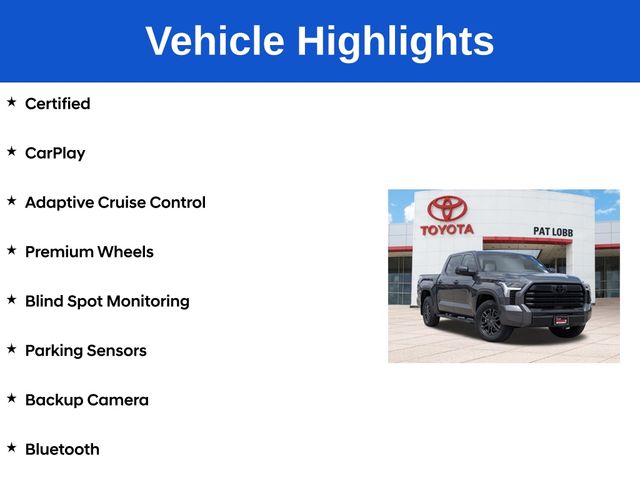 Vehicle Highlights

★ Certified

★ CarPlay

★ Adaptive Cruise Control

★ Premium Wheels

★ Blind Spot Monitoring

★ Parking Sensors

★ Backup Camera

★ Bluetooth

TOYOTA

PAT LOBB